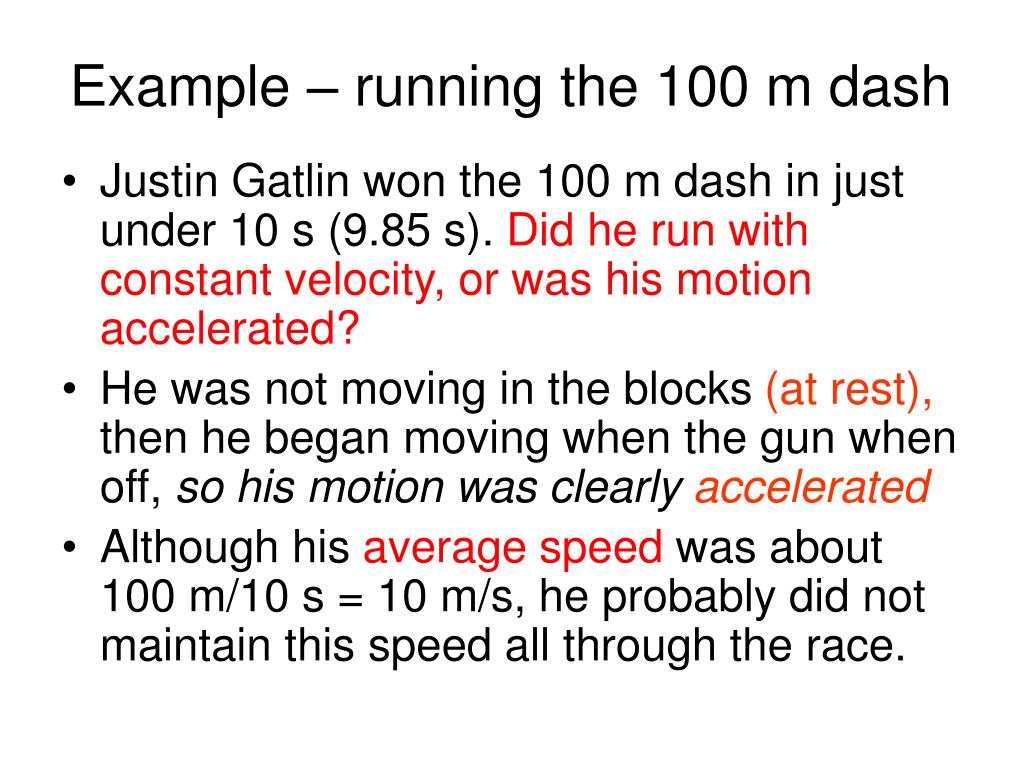 Example – running the 100 m dash

• Justin Gatlin won the 100 m dash in just under 10 s (9.85 s). Did he run with constant velocity, or was his motion accelerated?
• He was not moving in the blocks (at rest), then he began moving when the gun when off, so his motion was clearly accelerated
• Although his average speed was about 100 m/10 s = 10 m/s, he probably did not maintain this speed all through the race.